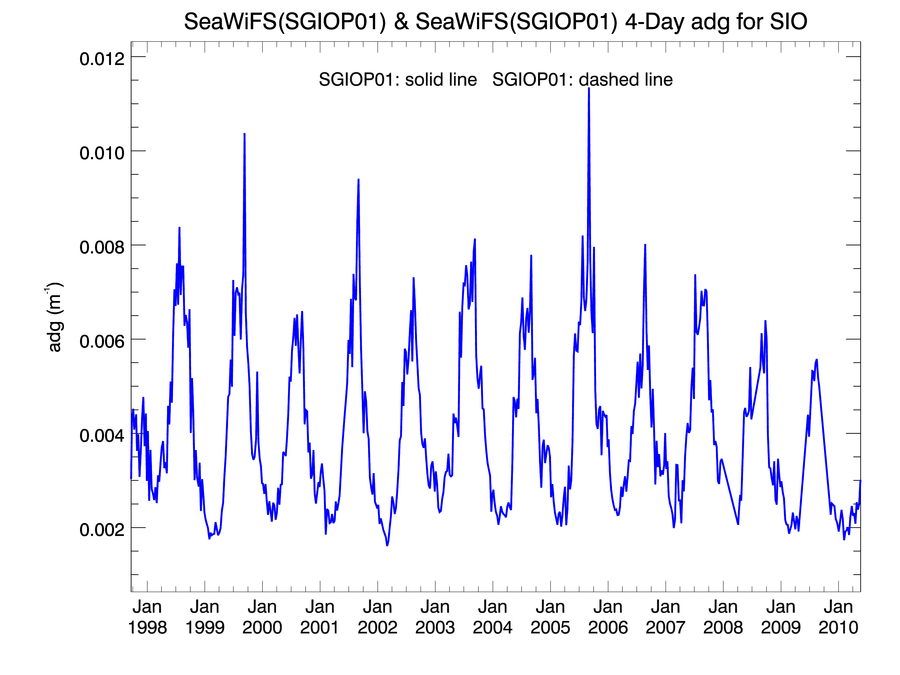 SeaWiFS(SGIOP01) & SeaWiFS(SGIOP01) 4-Day adg for SIO

SGIOP01: solid line SGIOP01: dashed line

adg ($m^{-1}$)

0.012
0.010
0.008
0.006
0.004
0.002

Jan 1998
Jan 1999
Jan 2000
Jan 2001
Jan 2002
Jan 2003
Jan 2004
Jan 2005
Jan 2006
Jan 2007
Jan 2008
Jan 2009
Jan 2010